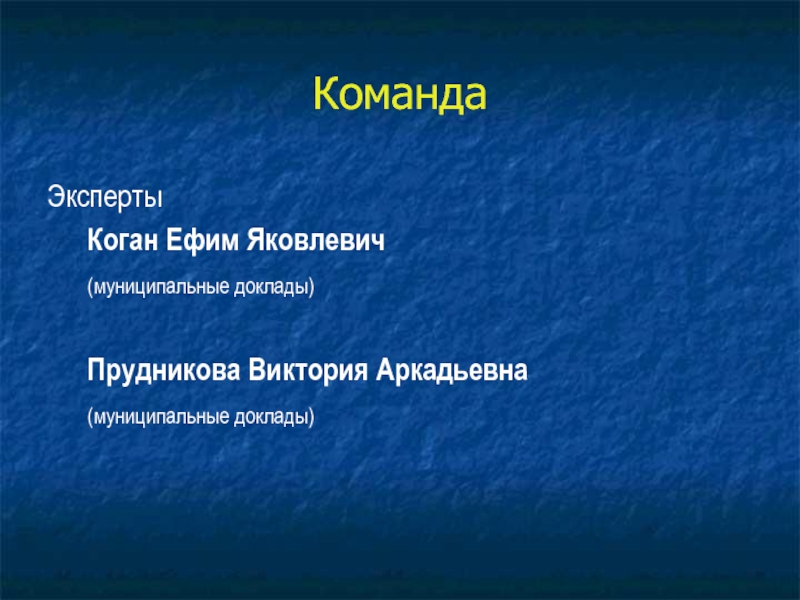 Команда

Эксперты

Коган Ефим Яковлевич

(муниципальные доклады)

Прудникова Виктория Аркадьевна

(муниципальные доклады)